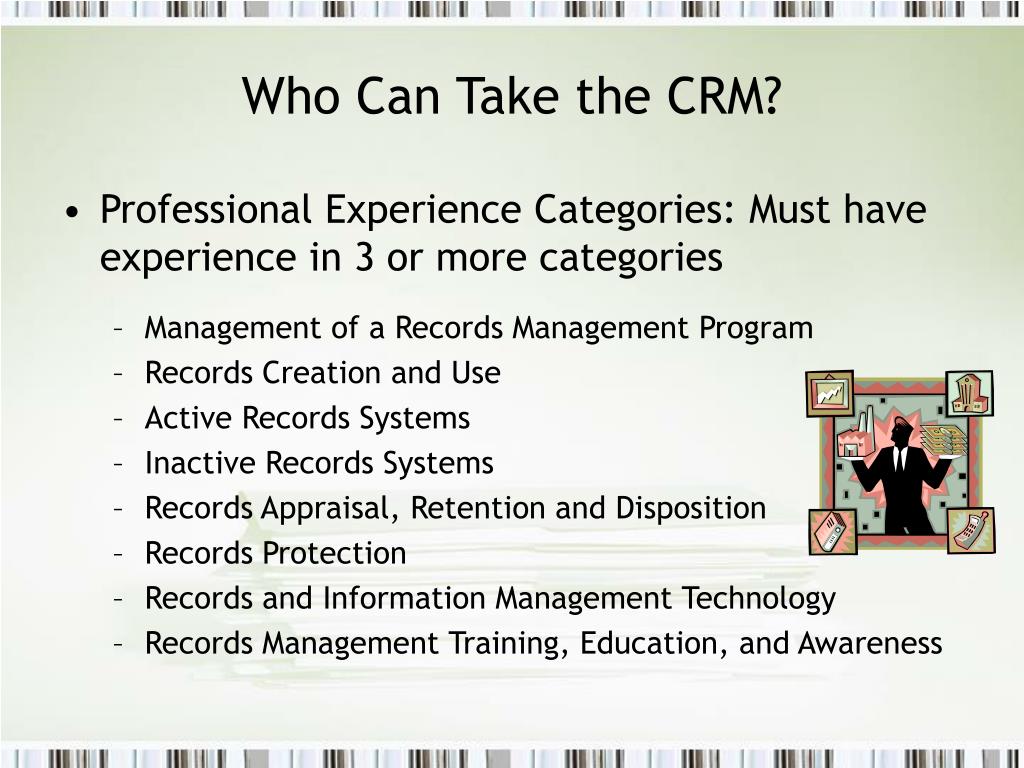 Who Can Take the CRM?

• Professional Experience Categories: Must have experience in 3 or more categories

– Management of a Records Management Program
– Records Creation and Use
– Active Records Systems
– Inactive Records Systems
– Records Appraisal, Retention and Disposition
– Records Protection
– Records and Information Management Technology
– Records Management Training, Education, and Awareness